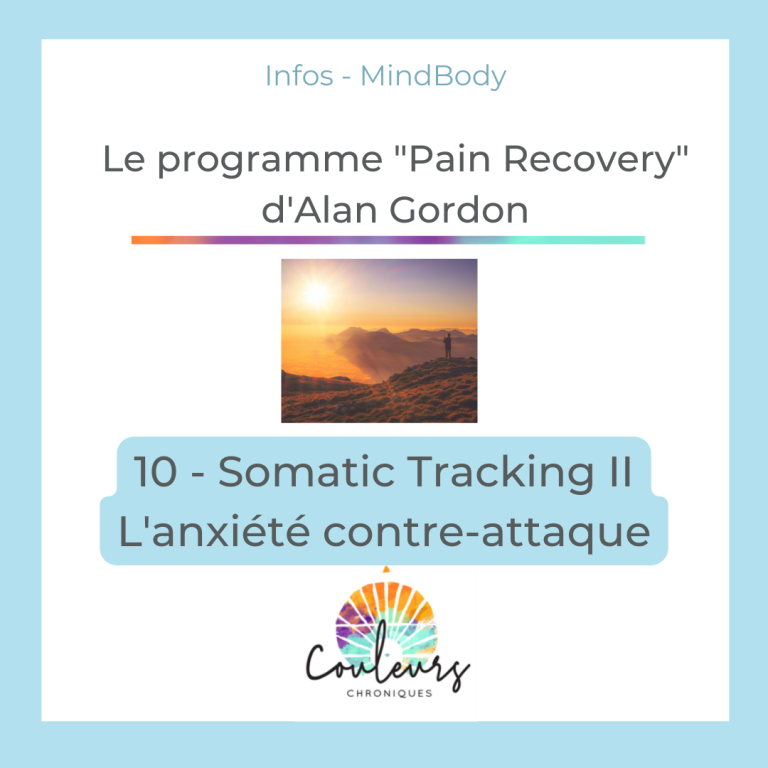 Infos - MindBody

Le programme "Pain Recovery" d'Alan Gordon

10 - Somatic Tracking II
L'anxiété contre-attaque

Couleurs
CHRONIQUES